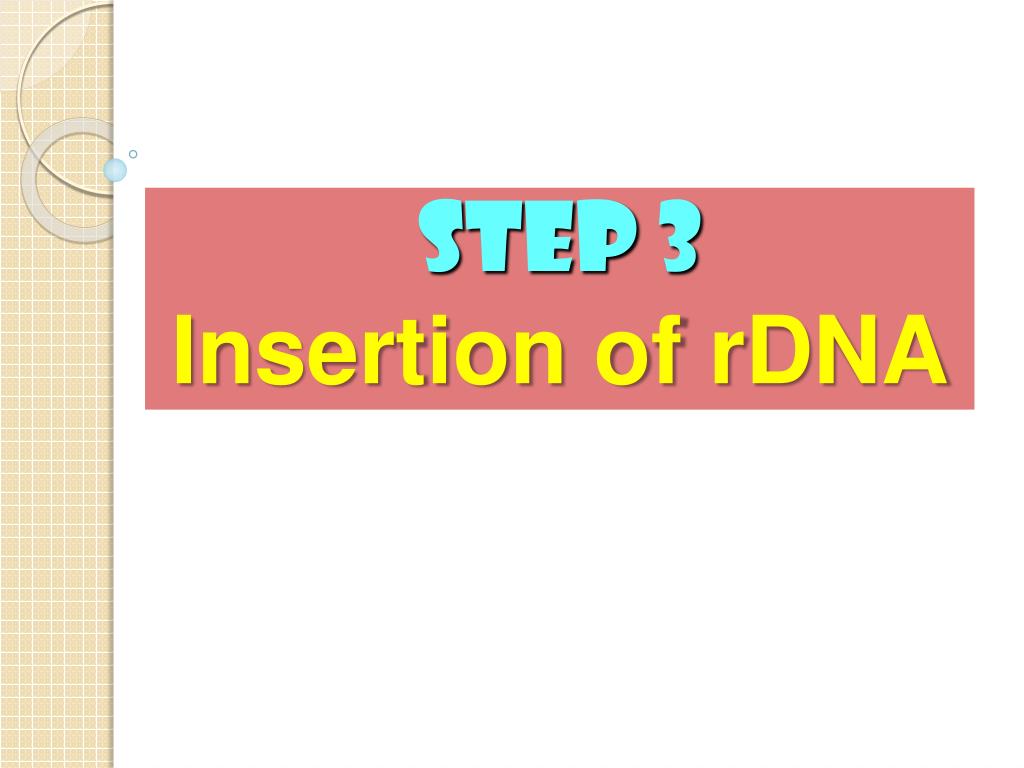 STEP 3
Insertion of rDNA